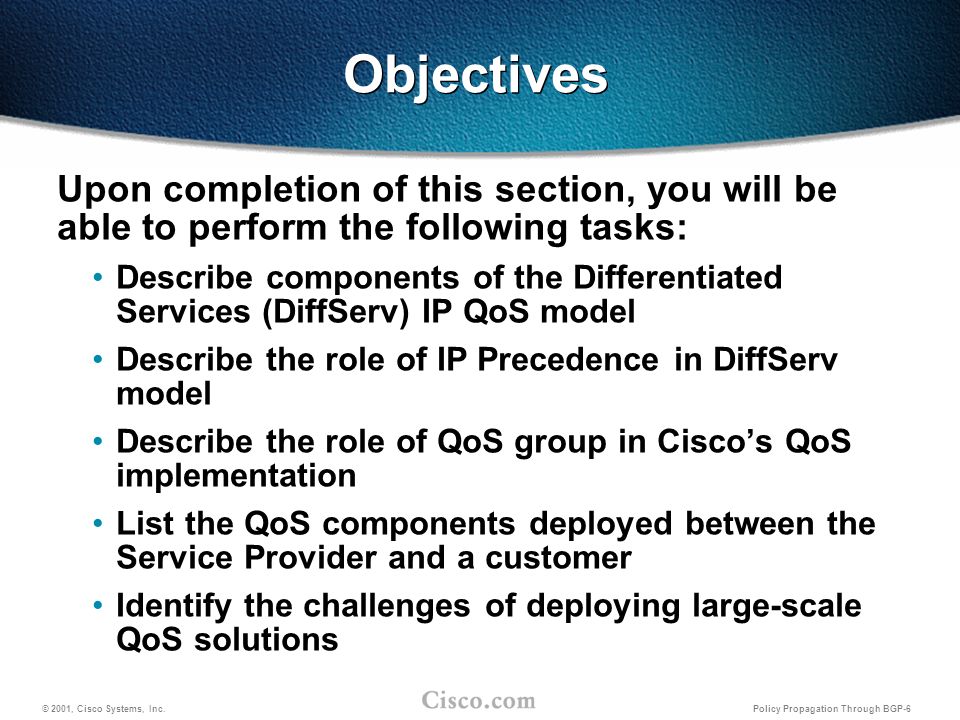 Objectives

Upon completion of this section, you will be able to perform the following tasks:

• Describe components of the Differentiated Services (DiffServ) IP QoS model

• Describe the role of IP Precedence in DiffServ model

• Describe the role of QoS group in Cisco's QoS implementation

• List the QoS components deployed between the Service Provider and a customer

• Identify the challenges of deploying large-scale QoS solutions

© 2001, Cisco Systems, Inc.

Cisco.com

Policy Propagation Through BGP-6